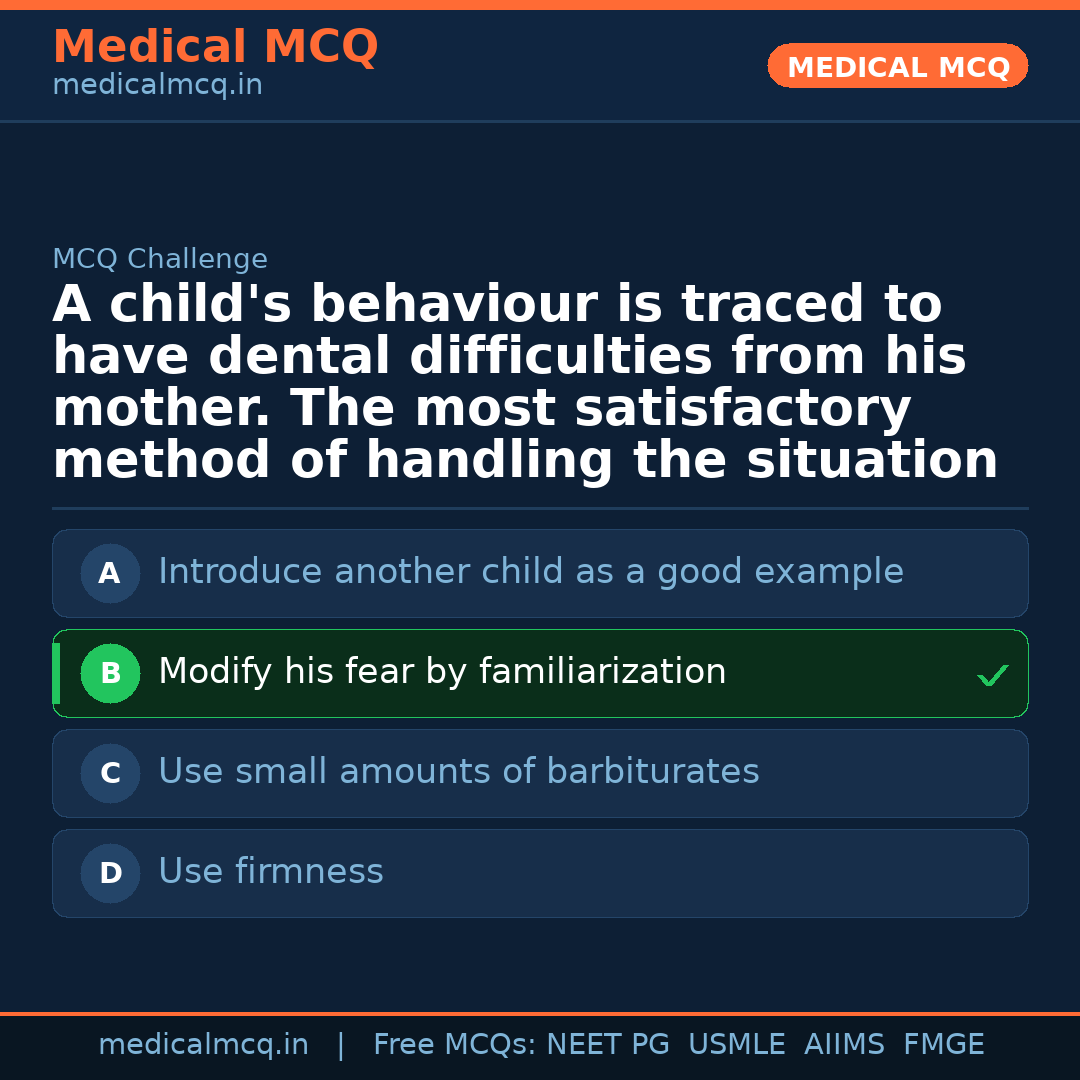 Medical MCQ
medicalmcq.in

MEDICAL MCQ

MCQ Challenge

A child's behaviour is traced to have dental difficulties from his mother. The most satisfactory method of handling the situation

A Introduce another child as a good example

B Modify his fear by familiarization ✓

C Use small amounts of barbiturates

D Use firmness

medicalmcq.in | Free MCQs: NEET PG USMLE AIIMS FMGE